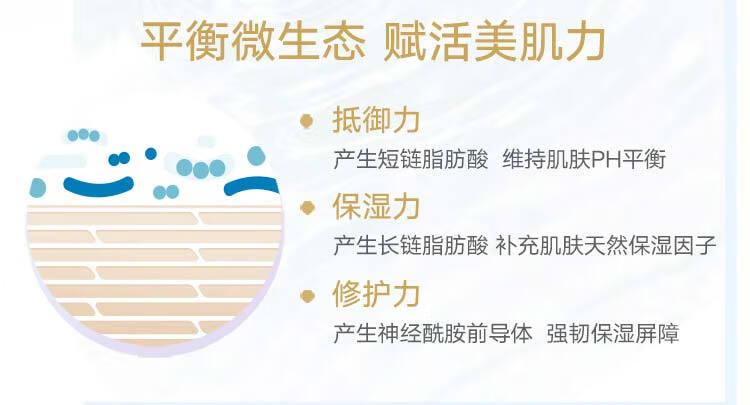 平衡微生态 赋活美肌力

抵御力
产生短链脂肪酸 维持肌肤PH平衡

保湿力
产生长链脂肪酸 补充肌肤天然保湿因子

修护力
产生神经酰胺前导体 强韧保湿屏障